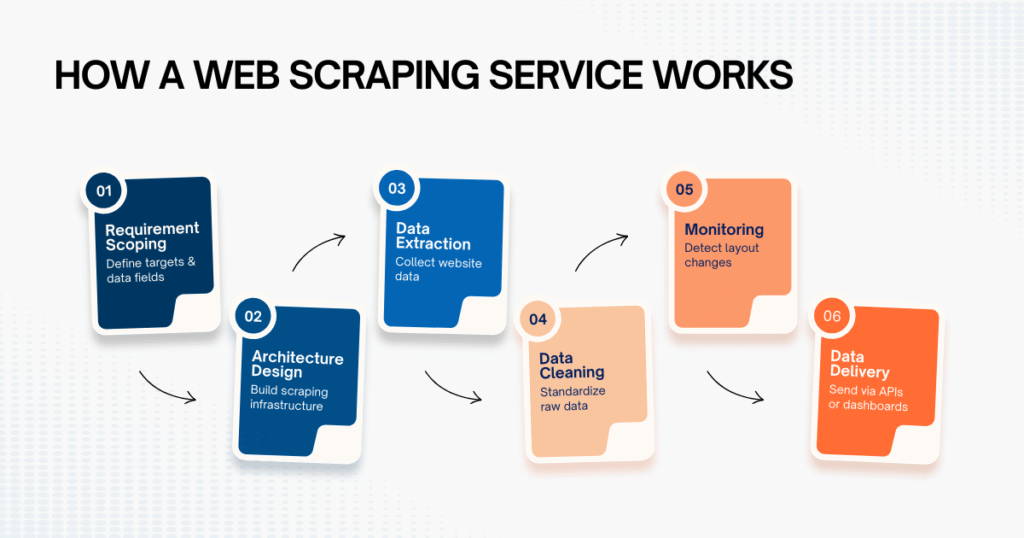 HOW A WEB SCRAPING SERVICE WORKS

01
Requirement Scoping
Define targets & data fields

02
Architecture Design
Build scraping infrastructure

03
Data Extraction
Collect website data

04
Data Cleaning
Standardize raw data

05
Monitoring
Detect layout changes

06
Data Delivery
Send via APIs or dashboards